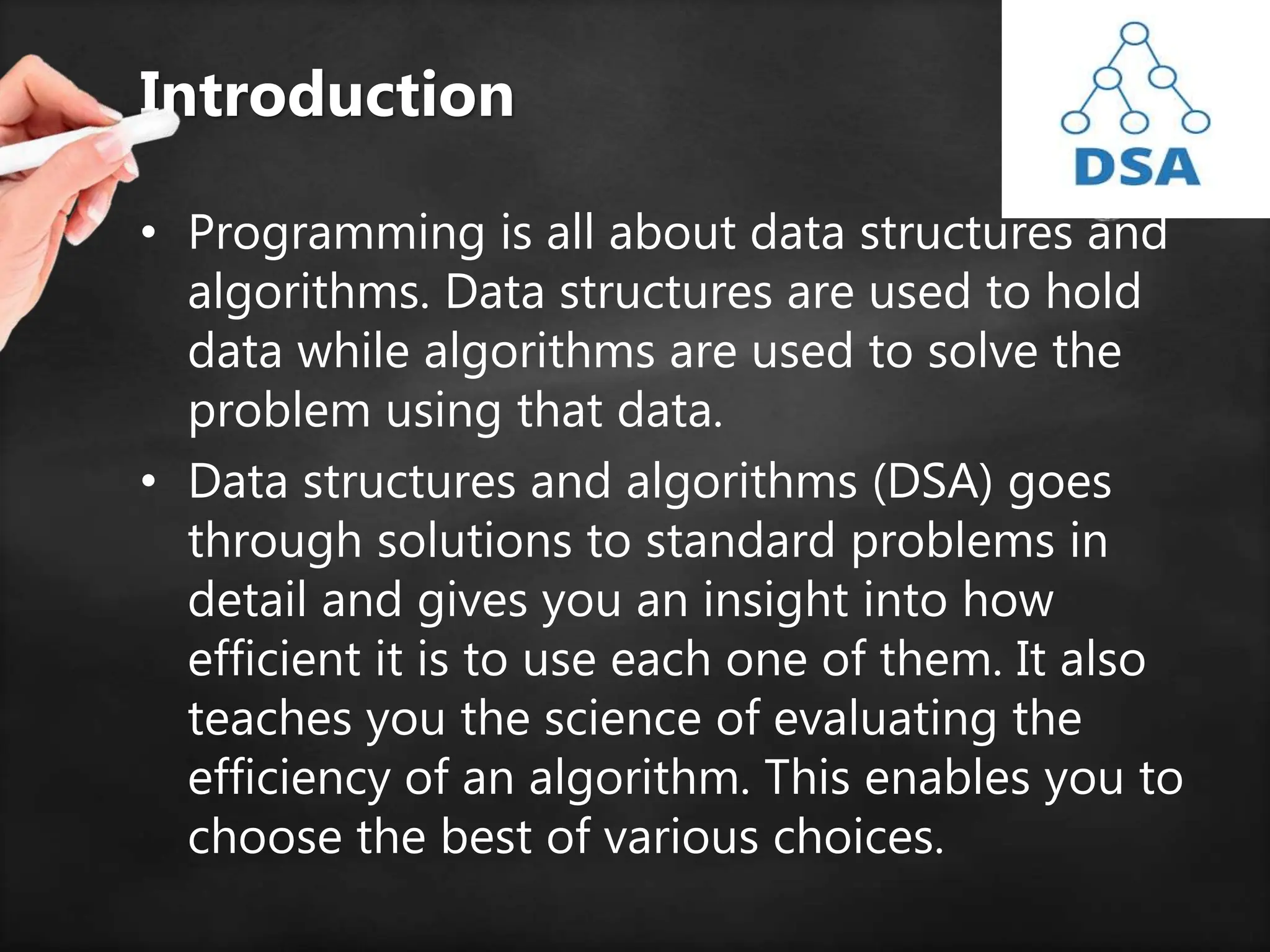 Introduction

DSA

• Programming is all about data structures and algorithms. Data structures are used to hold data while algorithms are used to solve the problem using that data.

• Data structures and algorithms (DSA) goes through solutions to standard problems in detail and gives you an insight into how efficient it is to use each one of them. It also teaches you the science of evaluating the efficiency of an algorithm. This enables you to choose the best of various choices.